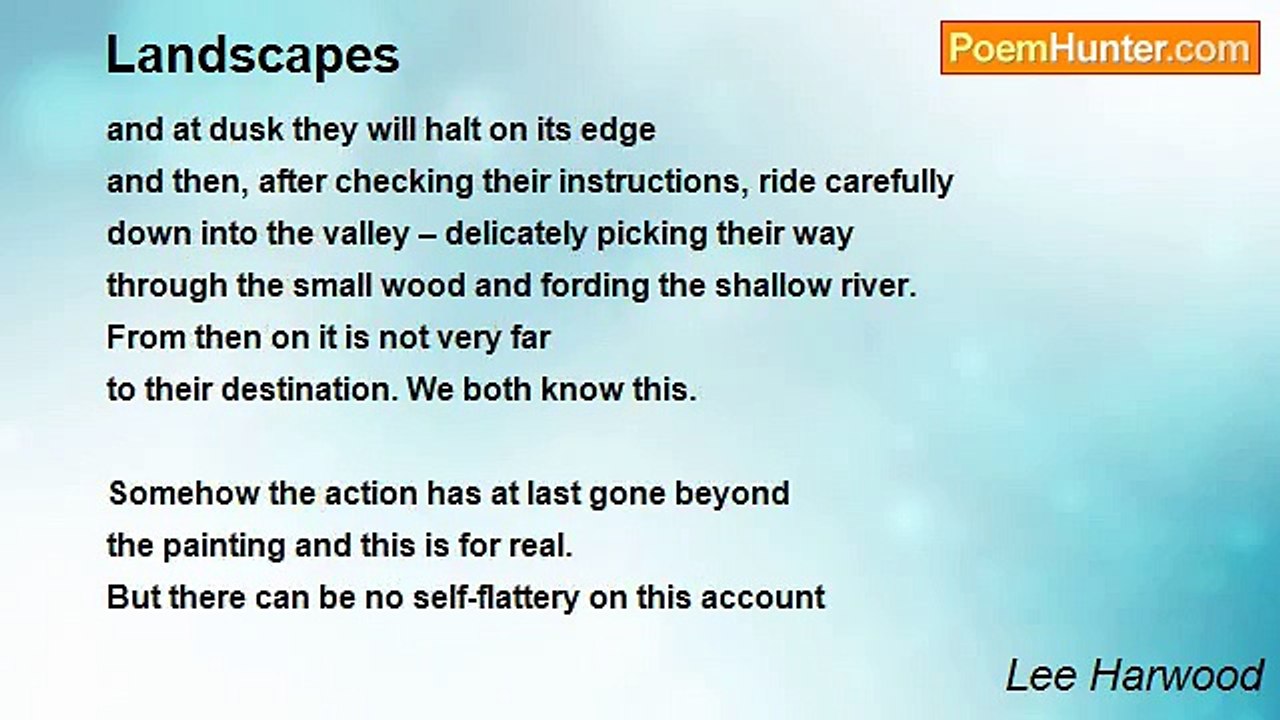 Landscapes

PoemHunter.com

and at dusk they will halt on its edge
and then, after checking their instructions, ride carefully
down into the valley – delicately picking their way
through the small wood and fording the shallow river.
From then on it is not very far
to their destination. We both know this.

Somehow the action has at last gone beyond
the painting and this is for real.
But there can be no self-flattery on this account

Lee Harwood